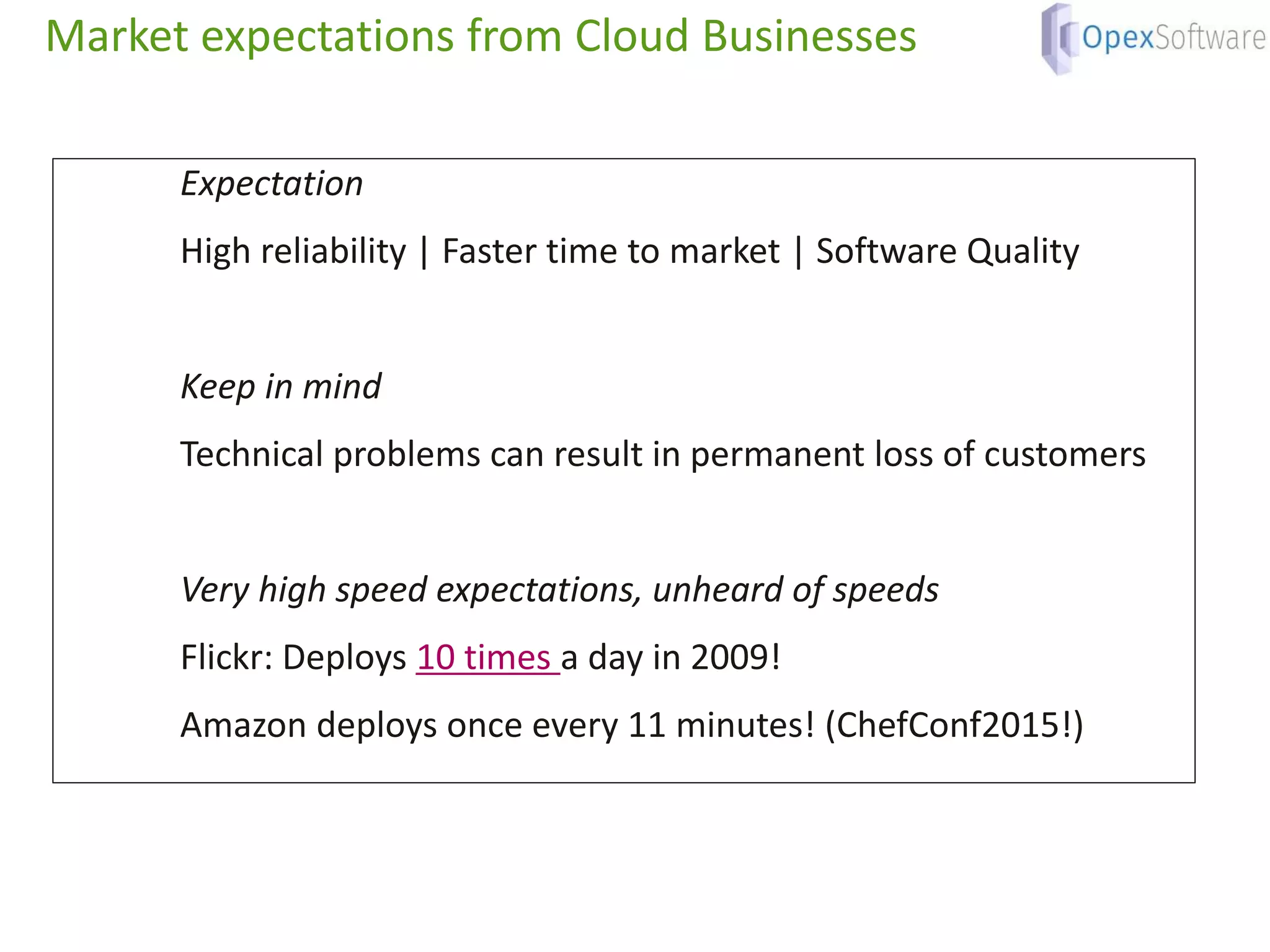 Market expectations from Cloud Businesses

OpexSoftware

Expectation

High reliability | Faster time to market | Software Quality

Keep in mind

Technical problems can result in permanent loss of customers

Very high speed expectations, unheard of speeds

Flickr: Deploys 10 times a day in 2009!

Amazon deploys once every 11 minutes! (ChefConf2015!)